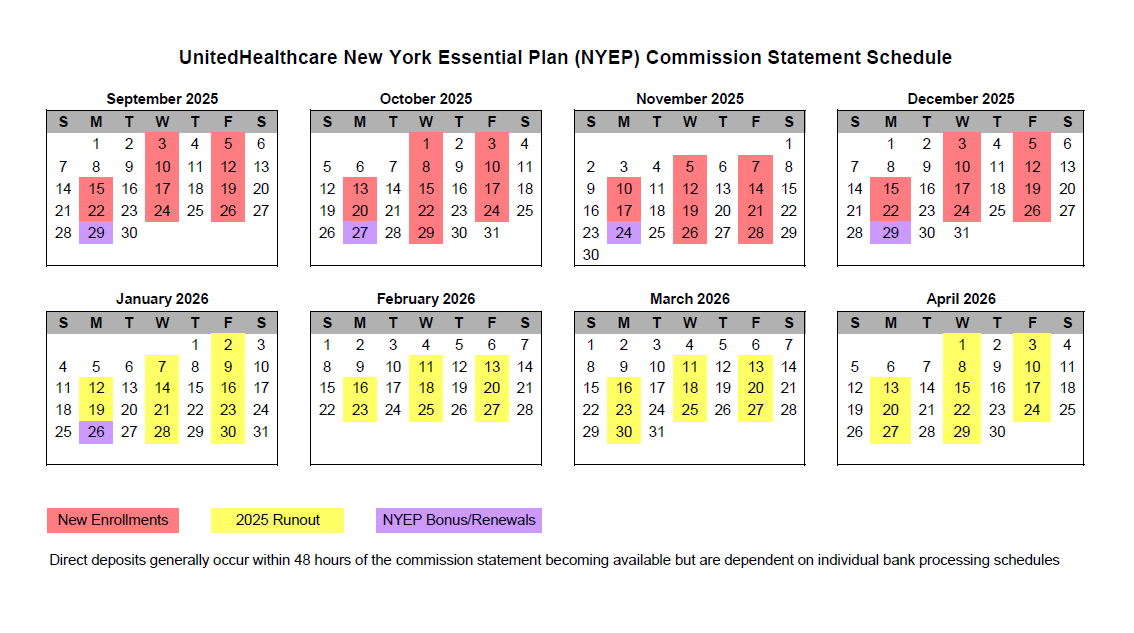 UnitedHealthcare New York Essential Plan (NYEP) Commission Statement Schedule

September 2025

| S | M | T | W | T | F | S |
|---|---|---|---|---|---|---|
| | 1 | 2 | 3 | 4 | 5 | 6 |
| 7 | 8 | 9 | 10 | 11 | 12 | 13 |
| 14 | 15 | 16 | 17 | 18 | 19 | 20 |
| 21 | 22 | 23 | 24 | 25 | 26 | 27 |
| 28 | 29 | 30 | | | | |

October 2025

| S | M | T | W | T | F | S |
|---|---|---|---|---|---|---|
| | | | 1 | 2 | 3 | 4 |
| 5 | 6 | 7 | 8 | 9 | 10 | 11 |
| 12 | 13 | 14 | 15 | 16 | 17 | 18 |
| 19 | 20 | 21 | 22 | 23 | 24 | 25 |
| 26 | 27 | 28 | 29 | 30 | 31 | |

November 2025

| S | M | T | W | T | F | S |
|---|---|---|---|---|---|---|
| | | | | | | 1 |
| 2 | 3 | 4 | 5 | 6 | 7 | 8 |
| 9 | 10 | 11 | 12 | 13 | 14 | 15 |
| 16 | 17 | 18 | 19 | 20 | 21 | 22 |
| 23 | 24 | 25 | 26 | 27 | 28 | 29 |
| 30 | | | | | | |

December 2025

| S | M | T | W | T | F | S |
|---|---|---|---|---|---|---|
| | 1 | 2 | 3 | 4 | 5 | 6 |
| 7 | 8 | 9 | 10 | 11 | 12 | 13 |
| 14 | 15 | 16 | 17 | 18 | 19 | 20 |
| 21 | 22 | 23 | 24 | 25 | 26 | 27 |
| 28 | 29 | 30 | 31 | | | |

January 2026

| S | M | T | W | T | F | S |
|---|---|---|---|---|---|---|
| | | | | 1 | 2 | 3 |
| 4 | 5 | 6 | 7 | 8 | 9 | 10 |
| 11 | 12 | 13 | 14 | 15 | 16 | 17 |
| 18 | 19 | 20 | 21 | 22 | 23 | 24 |
| 25 | 26 | 27 | 28 | 29 | 30 | 31 |

February 2026

| S | M | T | W | T | F | S |
|---|---|---|---|---|---|---|
| 1 | 2 | 3 | 4 | 5 | 6 | 7 |
| 8 | 9 | 10 | 11 | 12 | 13 | 14 |
| 15 | 16 | 17 | 18 | 19 | 20 | 21 |
| 22 | 23 | 24 | 25 | 26 | 27 | 28 |

March 2026

| S | M | T | W | T | F | S |
|---|---|---|---|---|---|---|
| 1 | 2 | 3 | 4 | 5 | 6 | 7 |
| 8 | 9 | 10 | 11 | 12 | 13 | 14 |
| 15 | 16 | 17 | 18 | 19 | 20 | 21 |
| 22 | 23 | 24 | 25 | 26 | 27 | 28 |
| 29 | 30 | 31 | | | | |

April 2026

| S | M | T | W | T | F | S |
|---|---|---|---|---|---|---|
| | | | 1 | 2 | 3 | 4 |
| 5 | 6 | 7 | 8 | 9 | 10 | 11 |
| 12 | 13 | 14 | 15 | 16 | 17 | 18 |
| 19 | 20 | 21 | 22 | 23 | 24 | 25 |
| 26 | 27 | 28 | 29 | 30 | | |

New Enrollments

2025 Runout

NYEP Bonus/Renewals

Direct deposits generally occur within 48 hours of the commission statement becoming available but are dependent on individual bank processing schedules